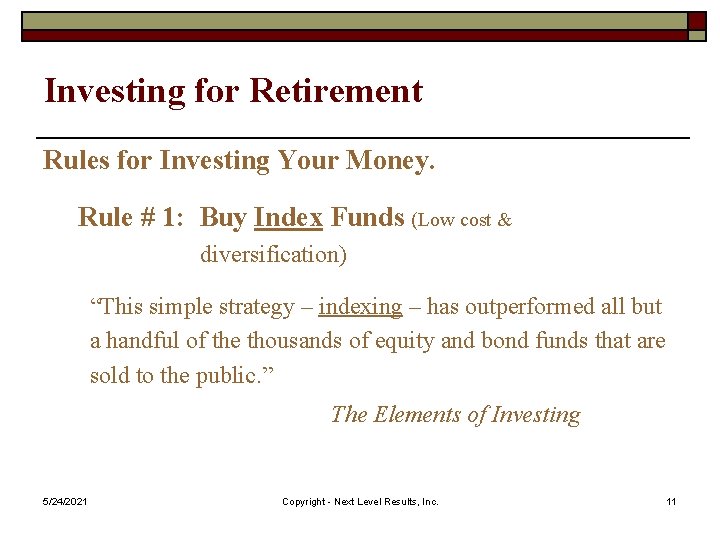 Investing for Retirement

Rules for Investing Your Money.

Rule # 1: Buy Index Funds (Low cost & diversification)

“This simple strategy – indexing – has outperformed all but a handful of the thousands of equity and bond funds that are sold to the public.”

The Elements of Investing

5/24/2021 Copyright - Next Level Results, Inc. 11